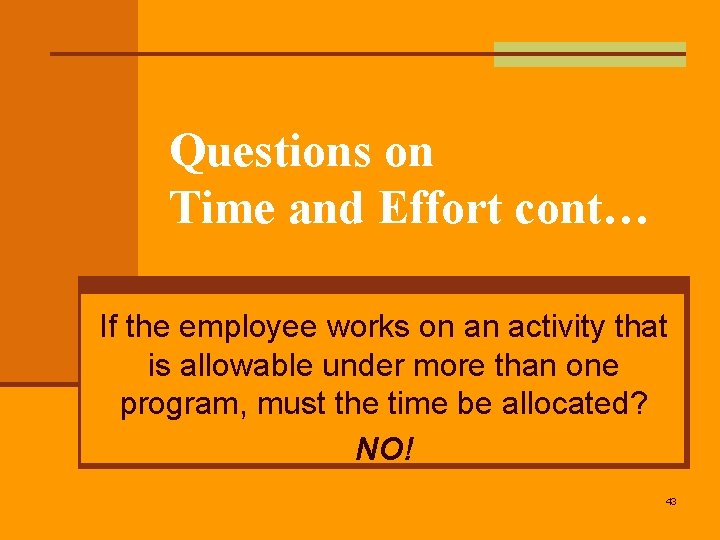 Questions on
Time and Effort cont…

If the employee works on an activity that is allowable under more than one program, must the time be allocated?

NO!

43